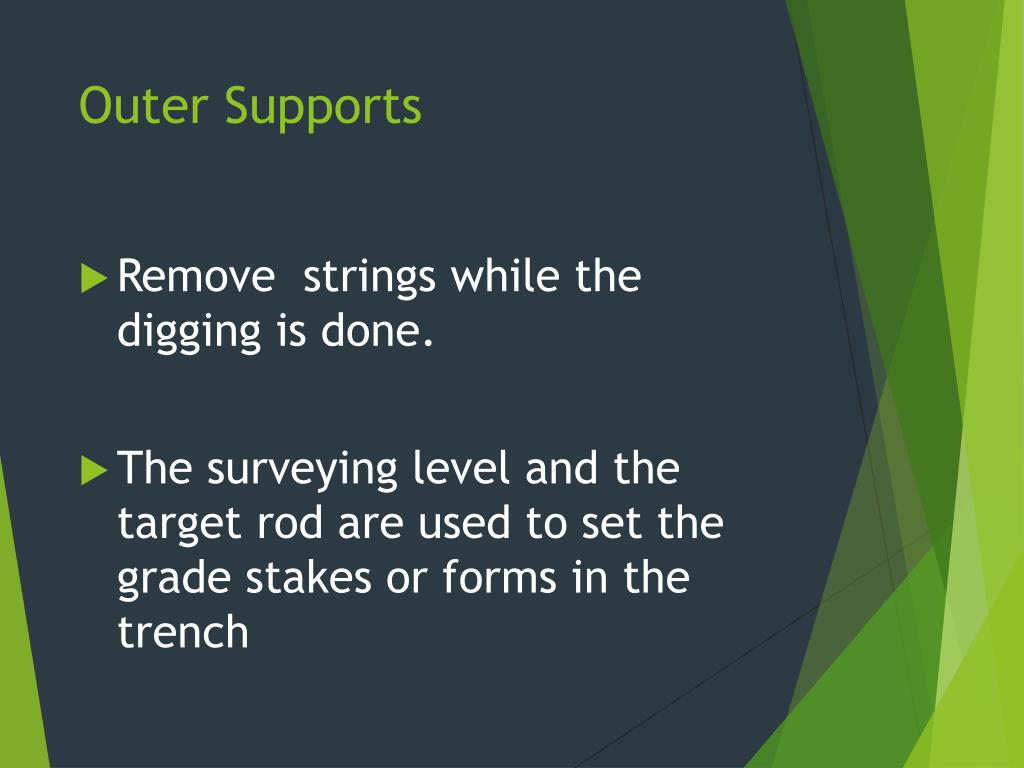 Outer Supports

Remove  strings while the digging is done.

The surveying level and the target rod are used to set the grade stakes or forms in the trench